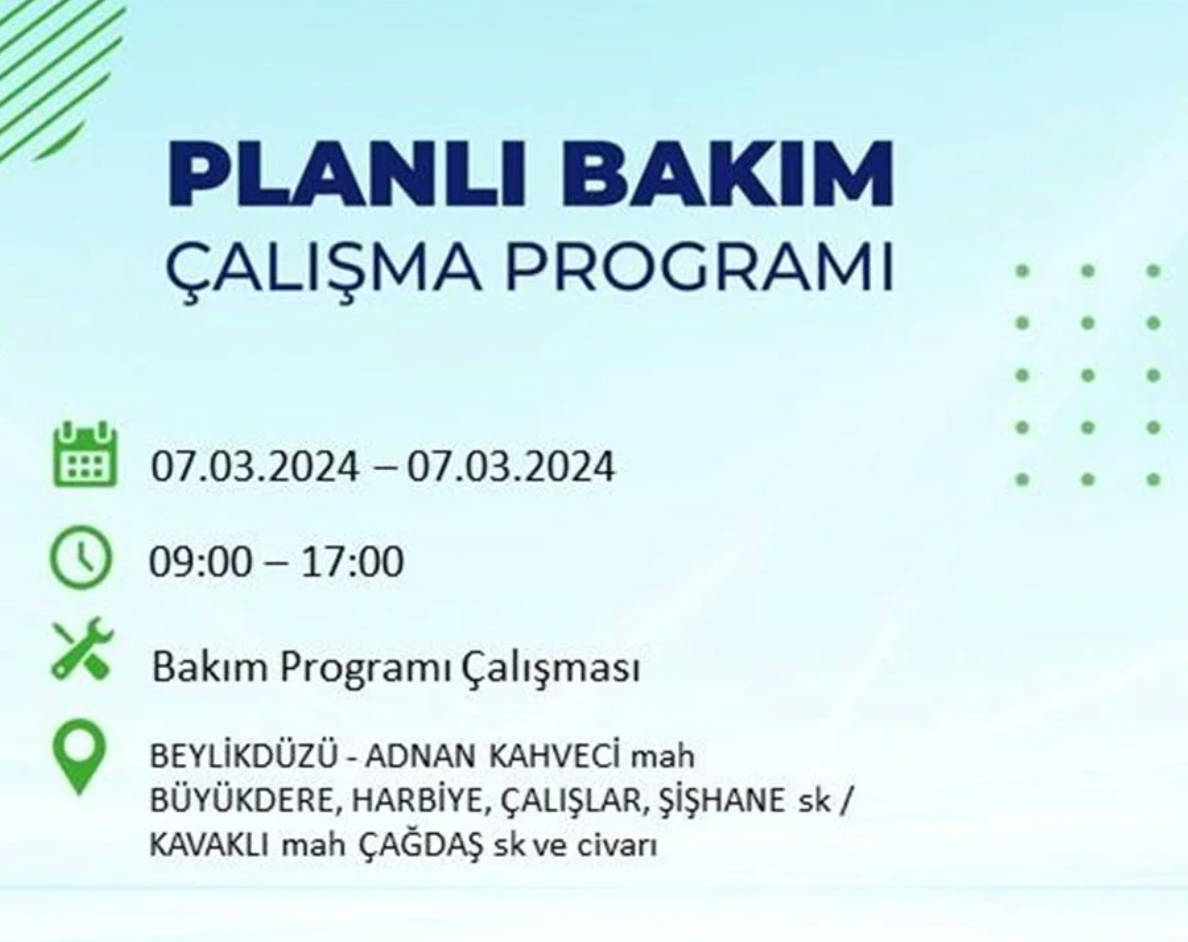 PLANLI BAKIM
ÇALIŞMA PROGRAMI

07.03.2024 – 07.03.2024

09:00 – 17:00

Bakım Programı Çalışması

BEYLİKDÜZÜ - ADNAN KAHVECİ mah BÜYÜKDERE, HARBİYE, ÇALIŞLAR, ŞİŞHANE sk / KAVAKLI mah ÇAĞDAŞ sk ve civarı